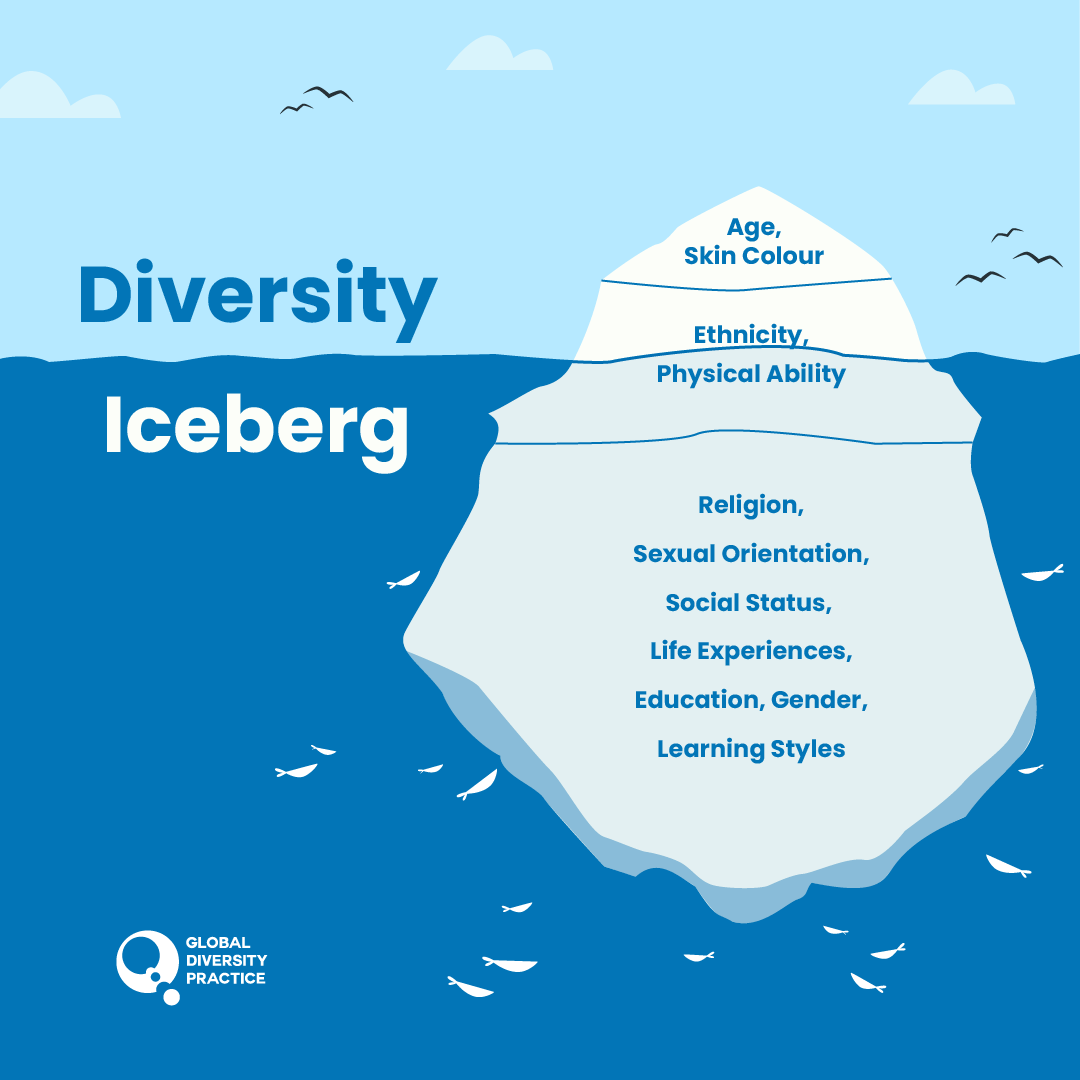 Diversity Iceberg

Age,
Skin Colour

Ethnicity,
Physical Ability

Religion,
Sexual Orientation,
Social Status,
Life Experiences,
Education, Gender,
Learning Styles

GLOBAL
DIVERSITY
PRACTICE